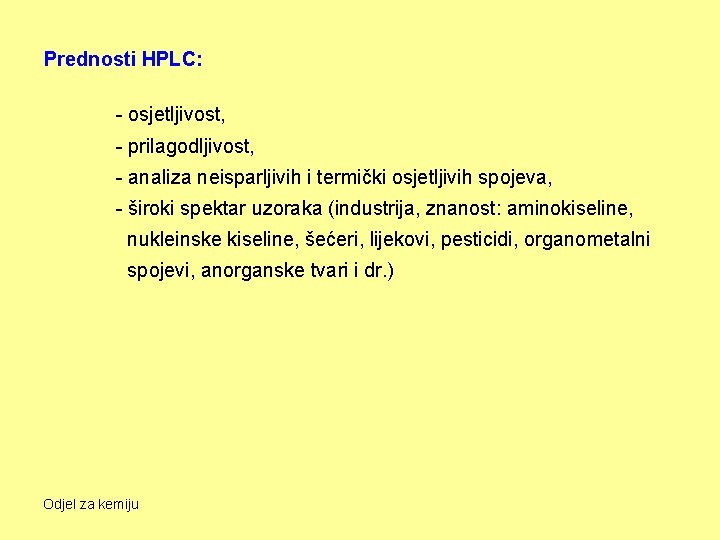 Prednosti HPLC:

- osjetljivost,
- prilagodljivost,
- analiza neisparljivih i termički osjetljivih spojeva,
- široki spektar uzoraka (industrija, znanost: aminokiseline, nukleinske kiseline, šećeri, lijekovi, pesticidi, organometalni spojevi, anorganske tvari i dr.)

Odjel za kemiju